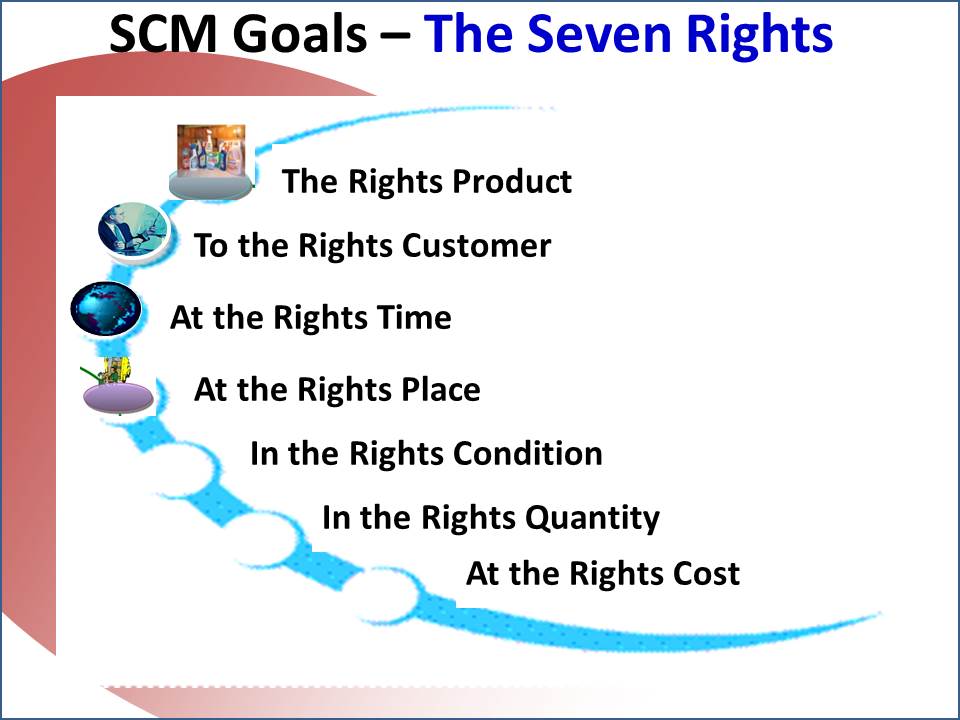 SCM Goals – The Seven Rights

The Rights Product

To the Rights Customer

At the Rights Time

At the Rights Place

In the Rights Condition

In the Rights Quantity

At the Rights Cost